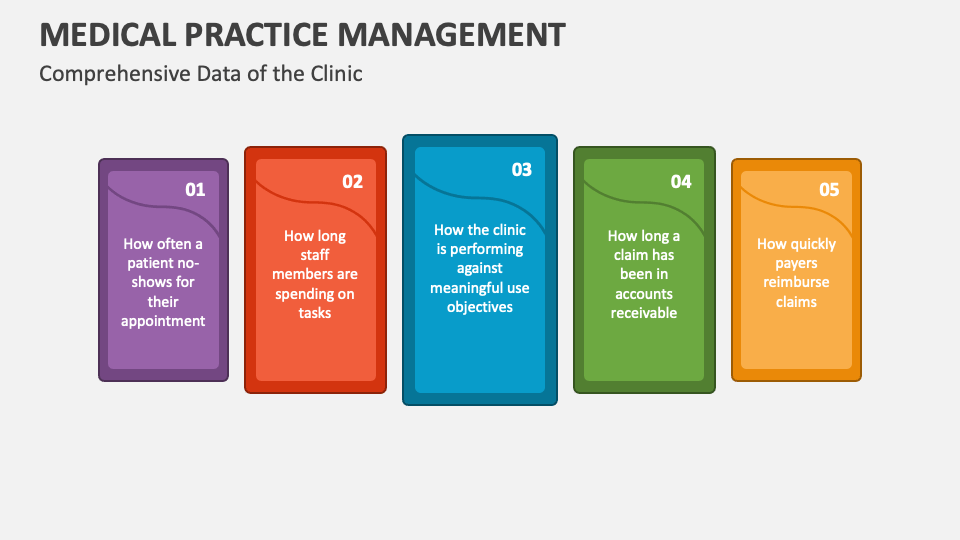 MEDICAL PRACTICE MANAGEMENT

Comprehensive Data of the Clinic

01

How often a patient no-shows for their appointment

02

How long staff members are spending on tasks

03

How the clinic is performing against meaningful use objectives

04

How long a claim has been in accounts receivable

05

How quickly payers reimburse claims